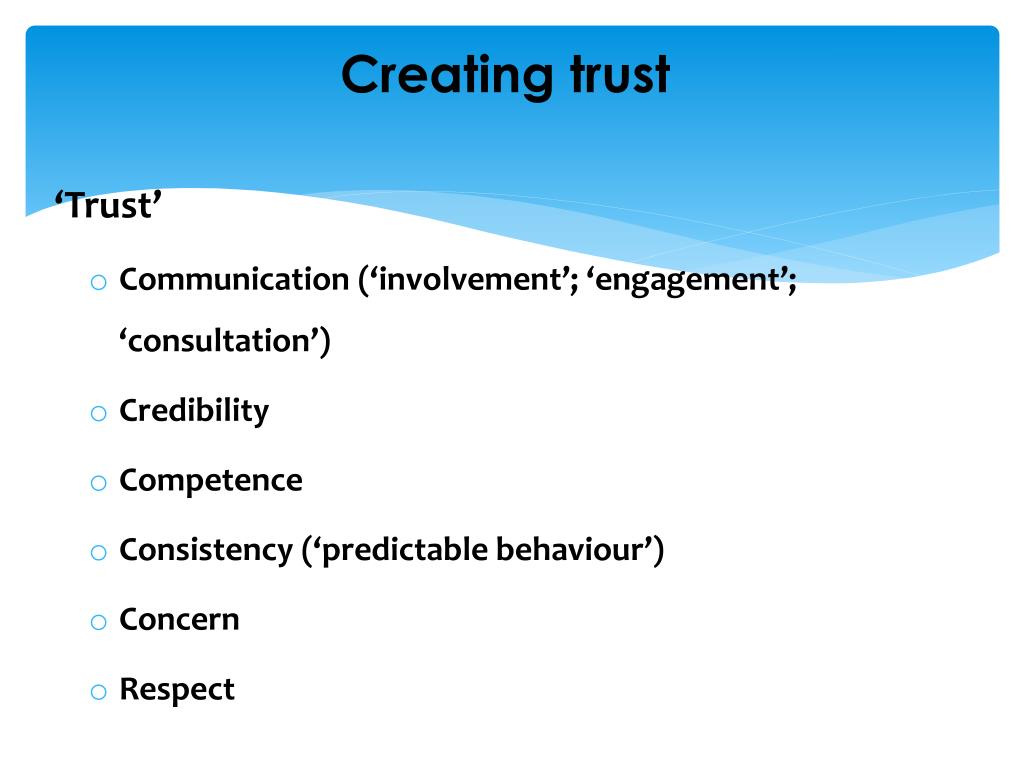 Creating trust

‘Trust’

o Communication (‘involvement’; ‘engagement’; ‘consultation’)

o Credibility

o Competence

o Consistency (‘predictable behaviour’)

o Concern

o Respect